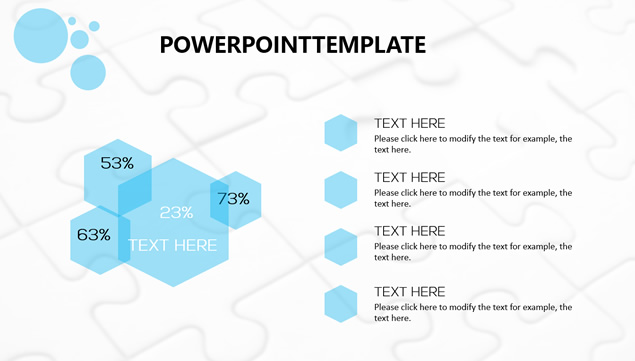 POWERPOINTTEMPLATE

53%

73%

23%

63%

TEXT HERE

TEXT HERE
Please click here to modify the text for example, the text here.

TEXT HERE
Please click here to modify the text for example, the text here.

TEXT HERE
Please click here to modify the text for example, the text here.

TEXT HERE
Please click here to modify the text for example, the text here.